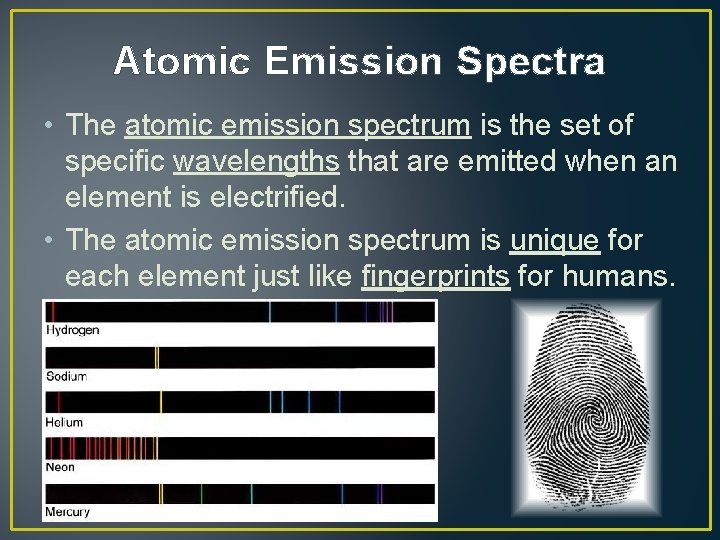 Atomic Emission Spectra

• The atomic emission spectrum is the set of specific wavelengths that are emitted when an element is electrified.

• The atomic emission spectrum is unique for each element just like fingerprints for humans.

Hydrogen

Sodium

Helium

Neon

Mercury